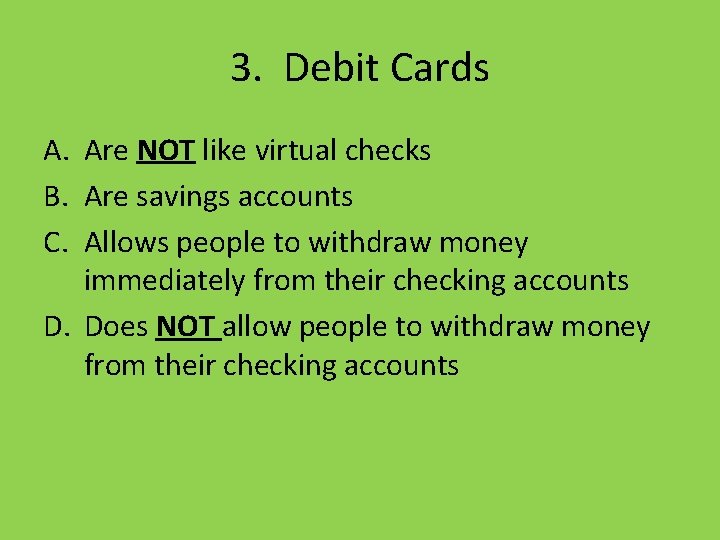 3. Debit Cards

A. Are NOT like virtual checks
B. Are savings accounts
C. Allows people to withdraw money immediately from their checking accounts
D. Does NOT allow people to withdraw money from their checking accounts